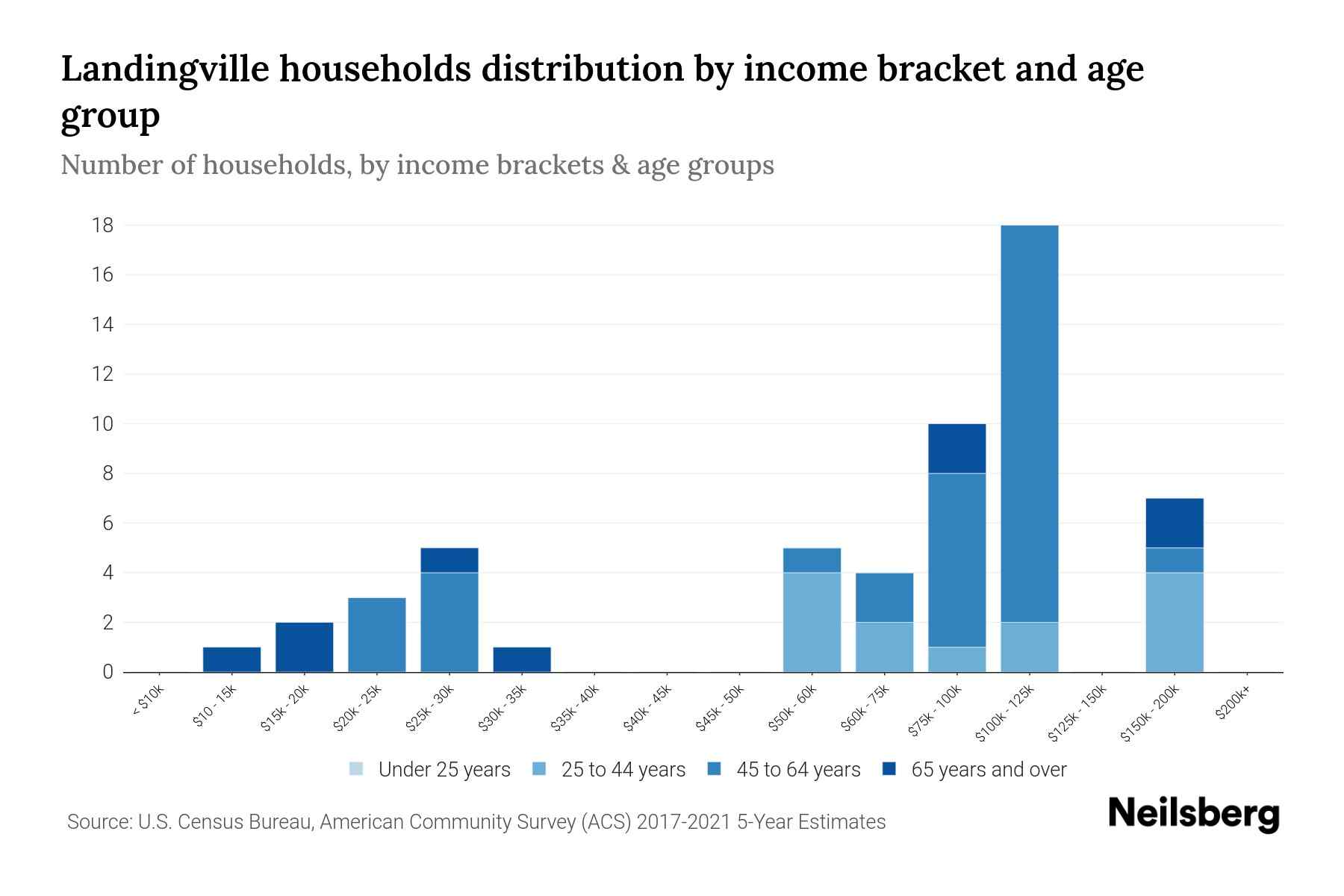 Landingville households distribution by income bracket and age group

Number of households, by income brackets & age groups

18
16
14
12
10
8
6
4
2
0

< $10k
$10 - 15k
$15k - 20k
$20k - 25k
$25k - 30k
$30k - 35k
$35k - 40k
$40k - 45k
$45k - 50k
$50k - 60k
$60k - 75k
$75k - 100k
$100k - 125k
$125k - 150k
$150k - 200k
$200k+

Under 25 years
25 to 44 years
45 to 64 years
65 years and over

Source: U.S. Census Bureau, American Community Survey (ACS) 2017-2021 5-Year Estimates

Neilsberg